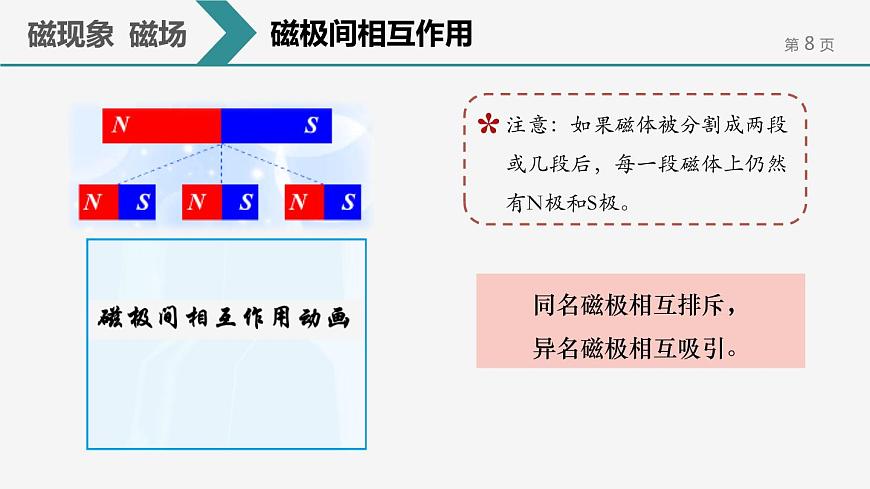 磁现象 磁场

磁极间相互作用

第 8 页

N S

N S N S N S

磁极间相互作用动画

注意：如果磁体被分割成两段或几段后，每一段磁体上仍然有N极和S极。

同名磁极相互排斥，
异名磁极相互吸引。